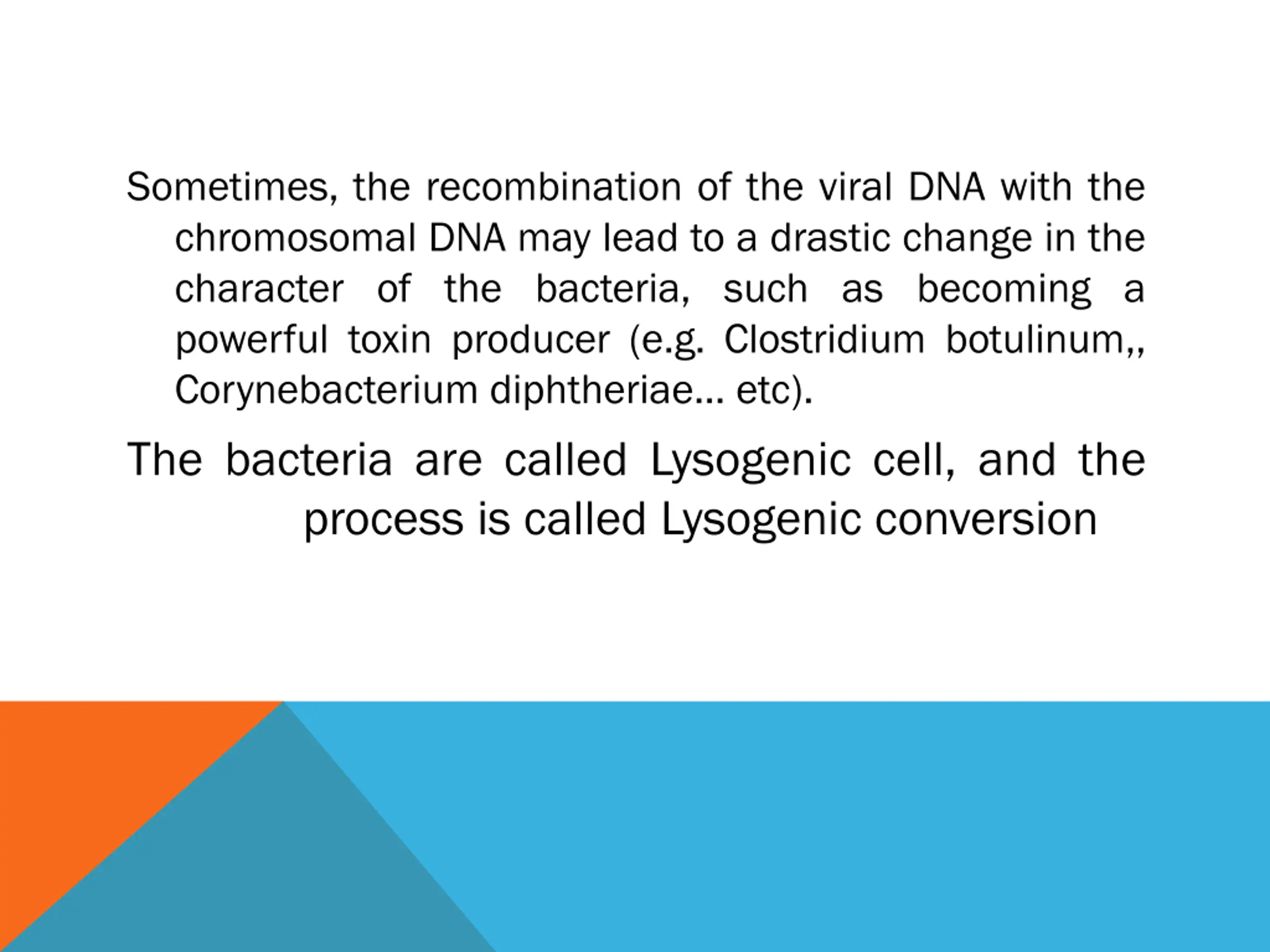 Sometimes, the recombination of the viral DNA with the chromosomal DNA may lead to a drastic change in the character of the bacteria, such as becoming a powerful toxin producer (e.g. Clostridium botulinum,, Corynebacterium diphtheriae… etc).

The bacteria are called Lysogenic cell, and the process is called Lysogenic conversion